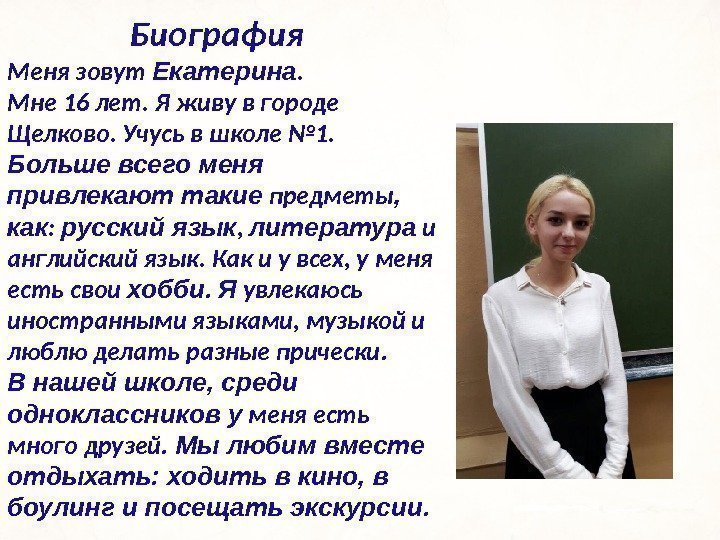 Биография

Меня зовут Екатерина. Мне 16 лет. Я живу в городе Щелково. Учусь в школе №1. Больше всего меня привлекают такие предметы, как: русский язык, литература и английский язык. Как и у всех, у меня есть свои хобби. Я увлекаюсь иностранными языками, музыкой и люблю делать разные прически. В нашей школе, среди одноклассников у меня есть много друзей. Мы любим вместе отдыхать: ходить в кино, в боулинг и посещать экскурсии.